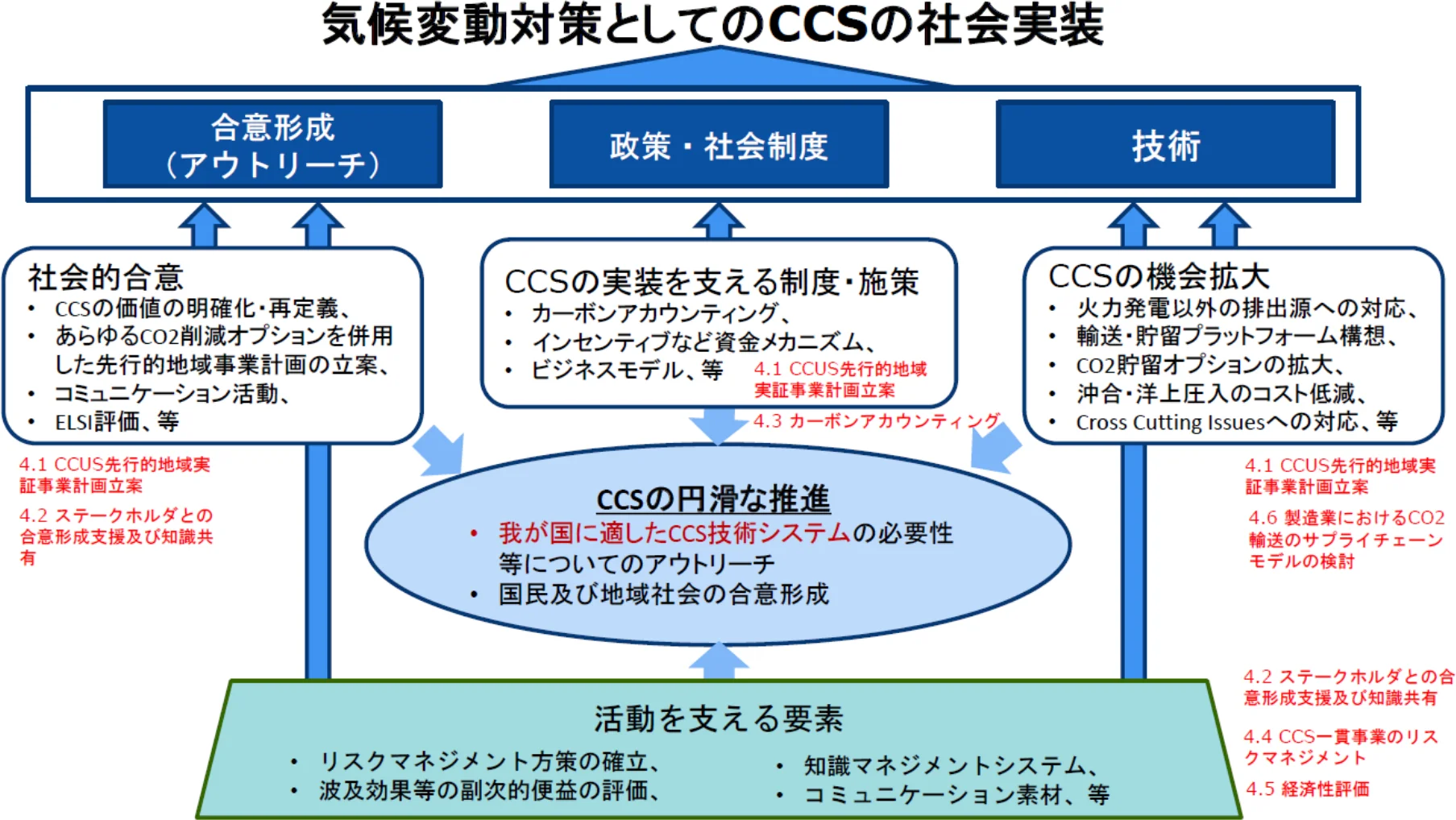 気候変動対策としてのCCSの社会実装

合意形成
（アウトリーチ）

政策・社会制度

技術

社会的合意
• CCSの価値の明確化･再定義、
• あらゆるCO2削減オプションを併用した先行的地域事業計画の立案、
• コミュニケーション活動、
• ELSI評価、等

4.1 CCUS先行的地域実証事業計画立案

4.2 ステークホルダとの合意形成支援及び知識共有

CCSの実装を支える制度･施策
• カーボンアカウンティング、
• インセンティブなど資金メカニズム、
• ビジネスモデル、等

4.1 CCUS先行的地域実証事業計画立案

4.3 カーボンアカウンティング

CCSの機会拡大
• 火力発電以外の排出源への対応、
• 輸送･貯留プラットフォーム構想、
• CO2貯留オプションの拡大、
• 沖合･洋上圧入のコスト低減、
• Cross Cutting Issuesへの対応、等

4.1 CCUS先行的地域実証事業計画立案

4.6 製造業におけるCO2輸送のサプライチェーンモデルの検討

CCSの円滑な推進
• 我が国に適したCCS技術システムの必要性等についてのアウトリーチ
• 国民及び地域社会の合意形成

活動を支える要素
• リスクマネジメント方策の確立、
• 波及効果等の副次的便益の評価、
• 知識マネジメントシステム、
• コミュニケーション素材、等

4.2 ステークホルダとの合意形成支援及び知識共有

4.4 CCS一貫事業のリスクマネジメント

4.5 経済性評価